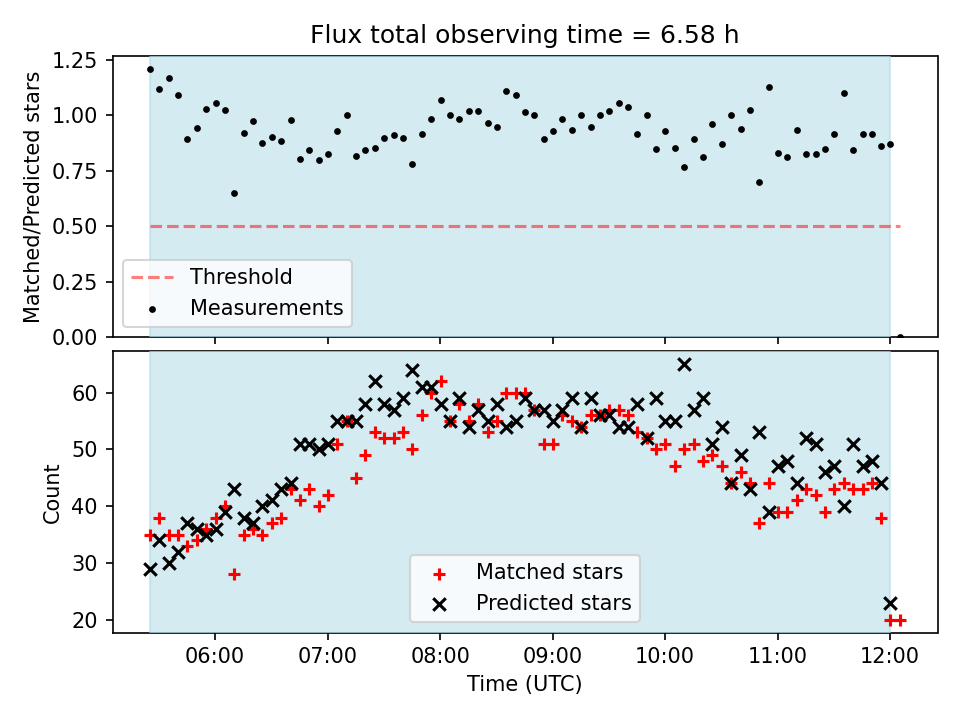 Flux total observing time = 6.58 h

Matched/Predicted stars

1.25
1.00
0.75
0.50
0.25
0.00

Threshold
Measurements

Count

60
50
40
30
20

Matched stars
Predicted stars

06:00 07:00 08:00 09:00 10:00 11:00 12:00

Time (UTC)